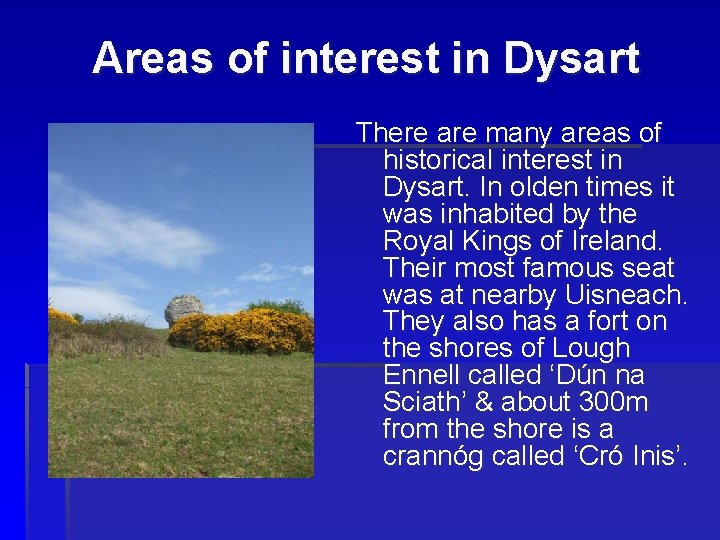 Areas of interest in Dysart

There are many areas of historical interest in Dysart. In olden times it was inhabited by the Royal Kings of Ireland. Their most famous seat was at nearby Uisneach. They also has a fort on the shores of Lough Ennell called ‘Dún na Sciath’ & about 300m from the shore is a crannóg called ‘Cró Inis’.